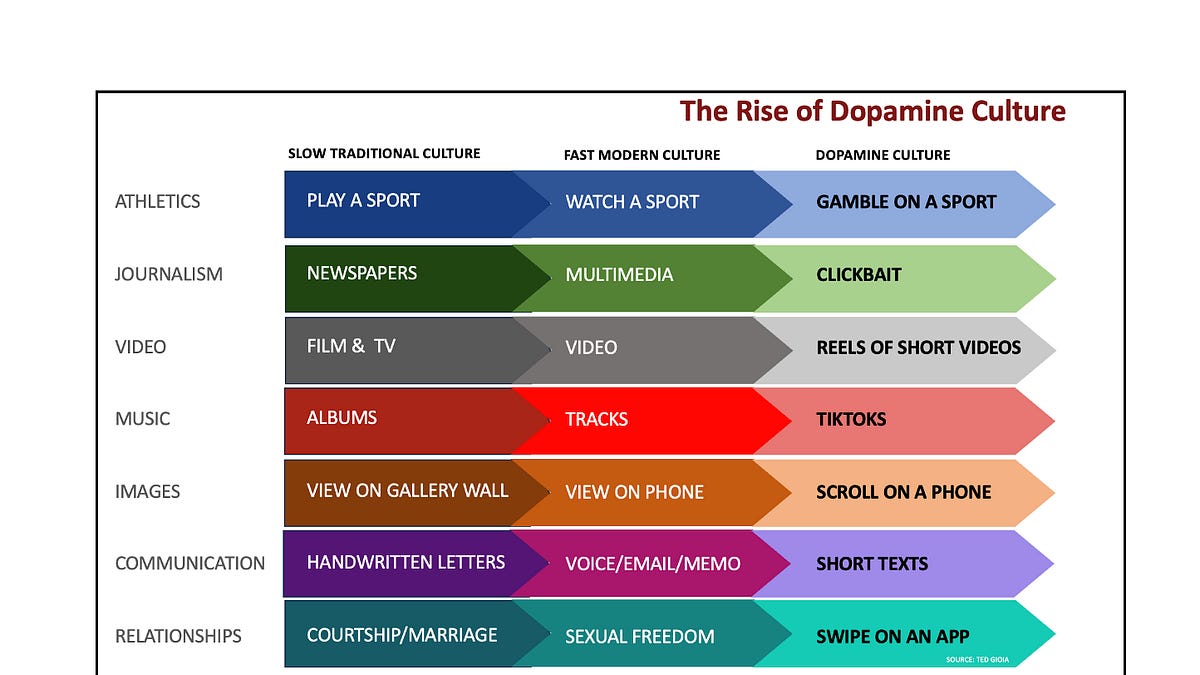 The Rise of Dopamine Culture

| | SLOW TRADITIONAL CULTURE | FAST MODERN CULTURE | DOPAMINE CULTURE |
|---|---|---|---|
| ATHLETICS | PLAY A SPORT | WATCH A SPORT | GAMBLE ON A SPORT |
| JOURNALISM | NEWSPAPERS | MULTIMEDIA | CLICKBAIT |
| VIDEO | FILM & TV | VIDEO | REELS OF SHORT VIDEOS |
| MUSIC | ALBUMS | TRACKS | TIKTOKS |
| IMAGES | VIEW ON GALLERY WALL | VIEW ON PHONE | SCROLL ON A PHONE |
| COMMUNICATION | HANDWRITTEN LETTERS | VOICE/EMAIL/MEMO | SHORT TEXTS |
| RELATIONSHIPS | COURTSHIP/MARRIAGE | SEXUAL FREEDOM | SWIPE ON AN APP |

SOURCE: TED GIOIA